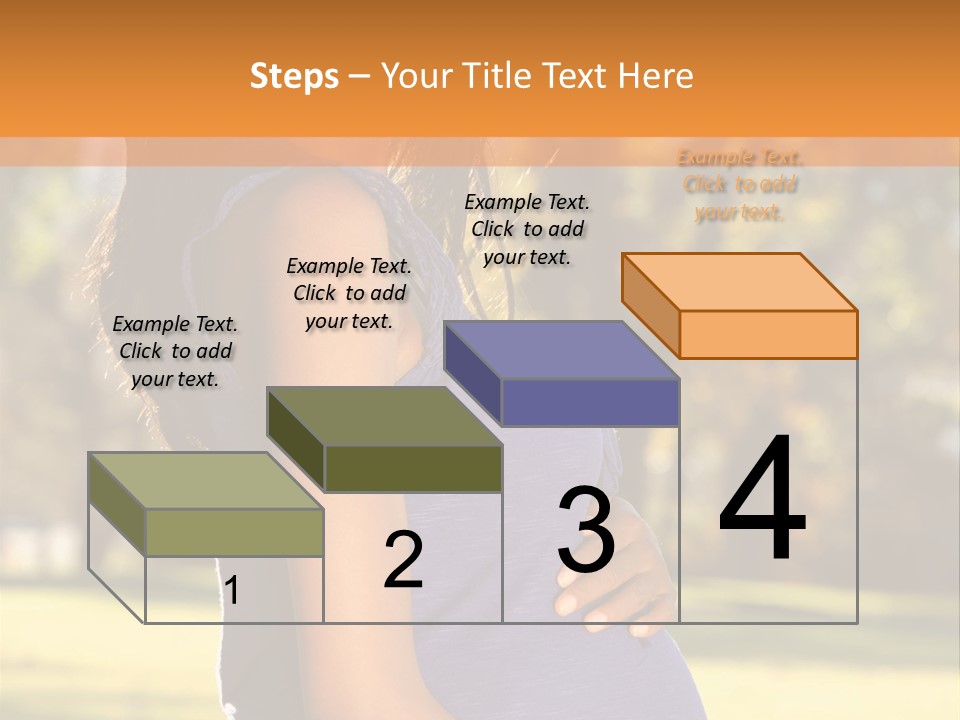 Steps – Your Title Text Here

Example Text. Click to add your text.

Example Text. Click to add your text.

Example Text. Click to add your text.

Example Text. Click to add your text.

1

2

3

4